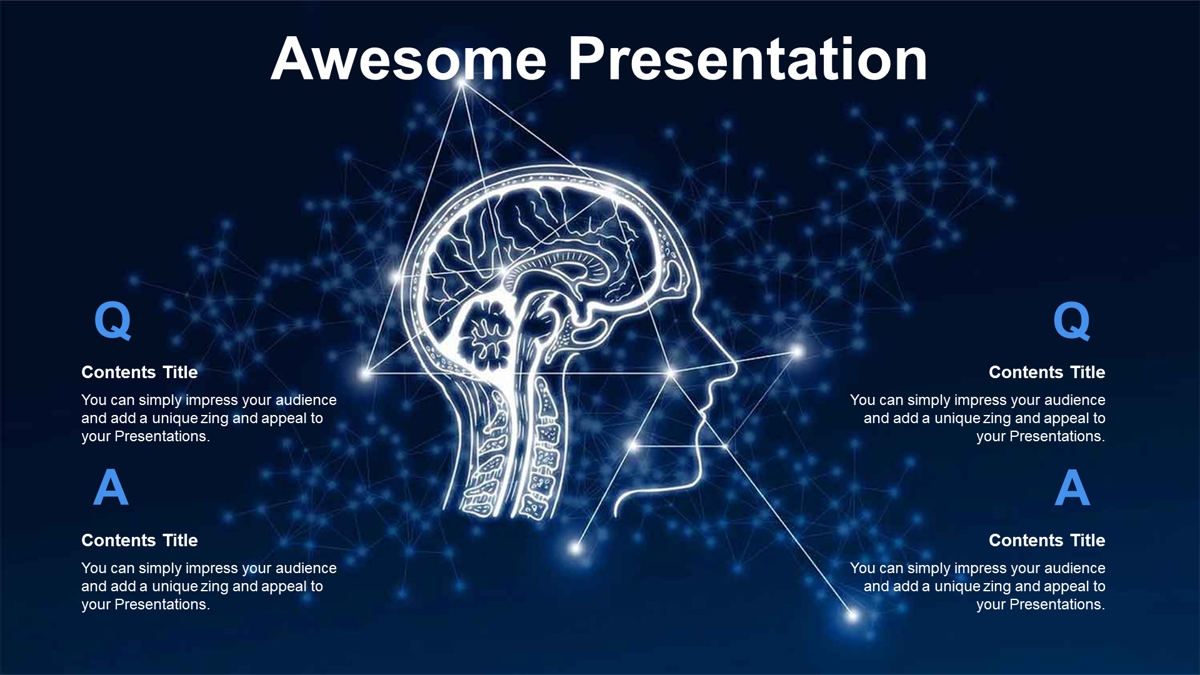 Awesome Presentation

Q

Contents Title

You can simply impress your audience and add a unique zing and appeal to your Presentations.

A

Contents Title

You can simply impress your audience and add a unique zing and appeal to your Presentations.

Q

Contents Title

You can simply impress your audience and add a unique zing and appeal to your Presentations.

A

Contents Title

You can simply impress your audience and add a unique zing and appeal to your Presentations.